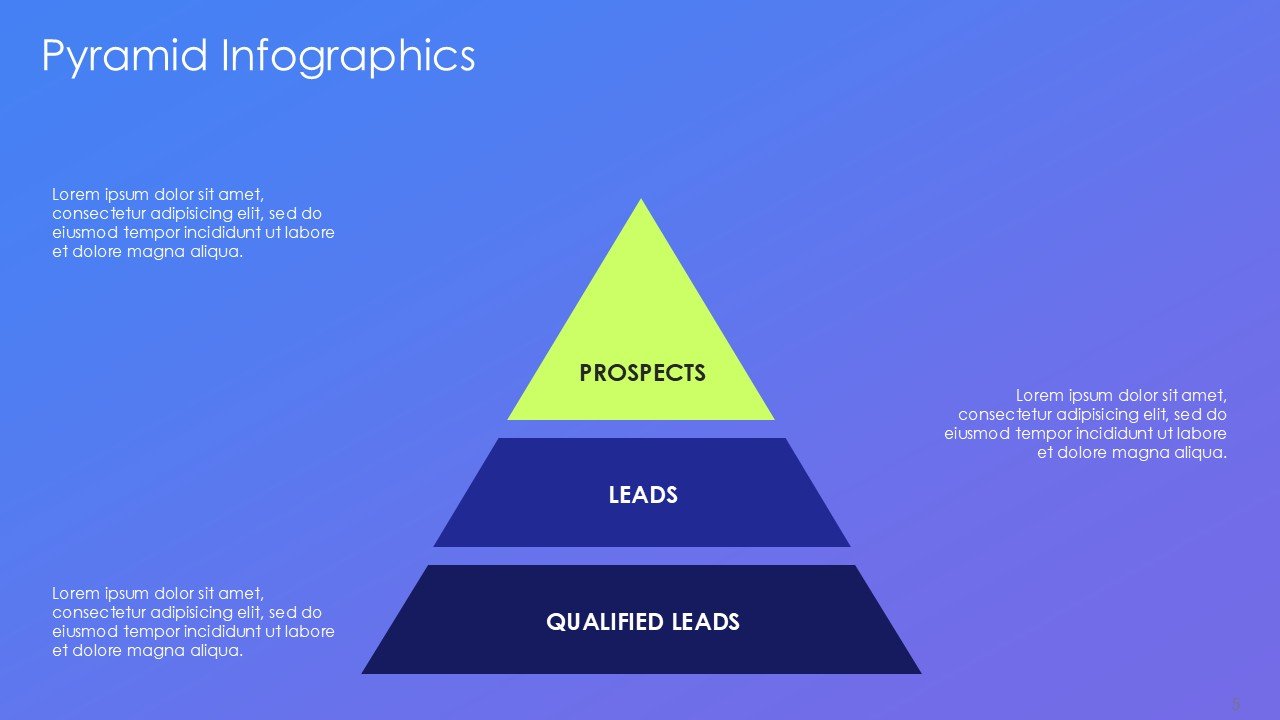 Pyramid Infographics

Lorem ipsum dolor sit amet, consectetur adipisicing elit, sed do eiusmod tempor incididunt ut labore et dolore magna aliqua.

PROSPECTS

Lorem ipsum dolor sit amet, consectetur adipisicing elit, sed do eiusmod tempor incididunt ut labore et dolore magna aliqua.

LEADS

Lorem ipsum dolor sit amet, consectetur adipisicing elit, sed do eiusmod tempor incididunt ut labore et dolore magna aliqua.

QUALIFIED LEADS

5